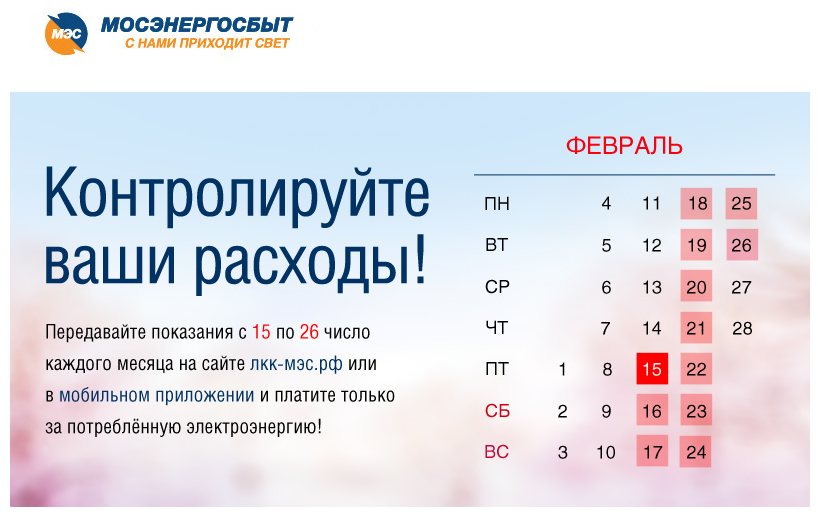 МЭС МОСЭНЕРГОСБЫТ
С НАМИ ПРИХОДИТ СВЕТ

Контролируйте ваши расходы!

Передавайте показания с 15 по 26 число каждого месяца на сайте лкк-мэс.рф или в мобильном приложении и платите только за потреблённую электроэнергию!

ФЕВРАЛЬ

| ПН | | 4 | 11 | 18 | 25 |
|---|---|---|---|---|---|
| ВТ | | 5 | 12 | 19 | 26 |
| СР | | 6 | 13 | 20 | 27 |
| ЧТ | | 7 | 14 | 21 | 28 |
| ПТ | 1 | 8 | 15 | 22 | |
| СБ | 2 | 9 | 16 | 23 | |
| ВС | 3 | 10 | 17 | 24 | |